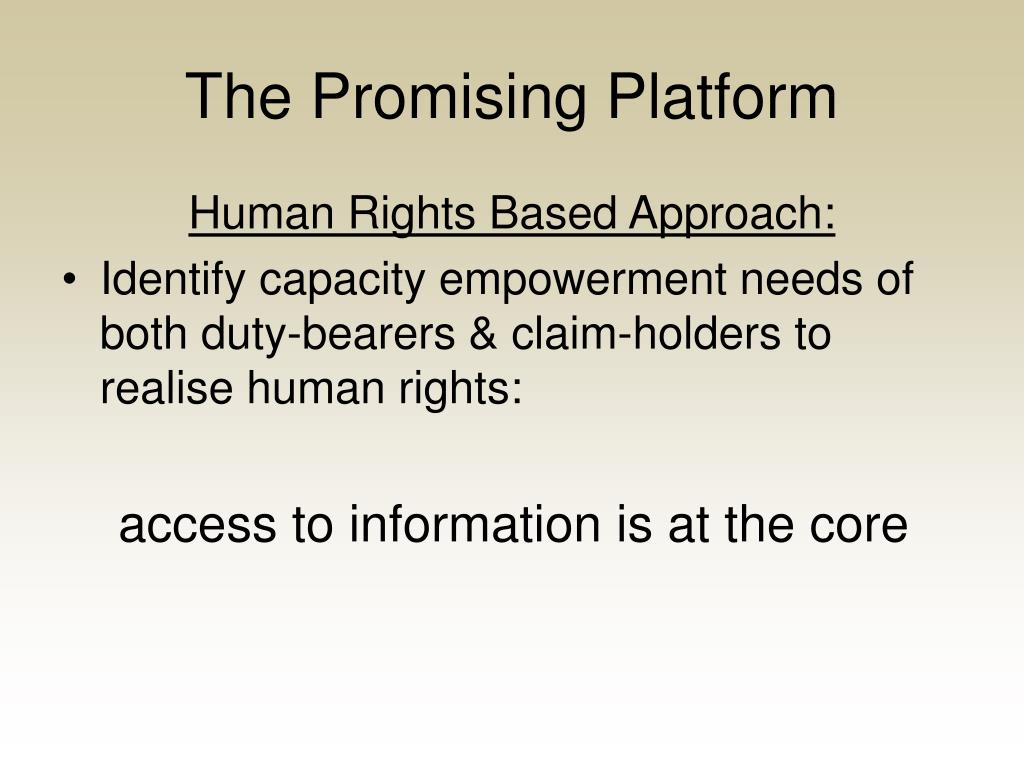 The Promising Platform

Human Rights Based Approach:

• Identify capacity empowerment needs of both duty-bearers & claim-holders to realise human rights:

access to information is at the core